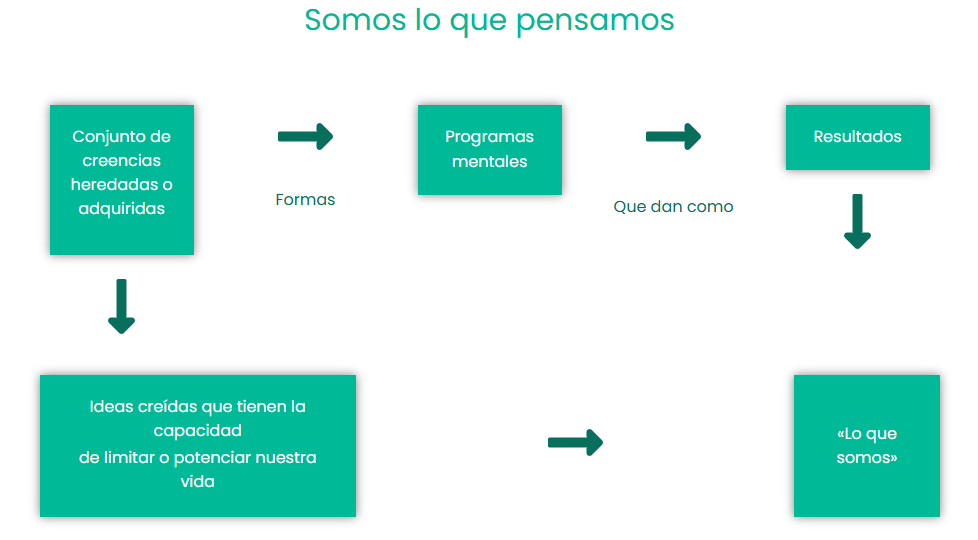 Somos lo que pensamos

Conjunto de creencias heredadas o adquiridas

Formas

Programas mentales

Que dan como

Resultados

Ideas creídas que tienen la capacidad
de limitar o potenciar nuestra vida

«Lo que somos»